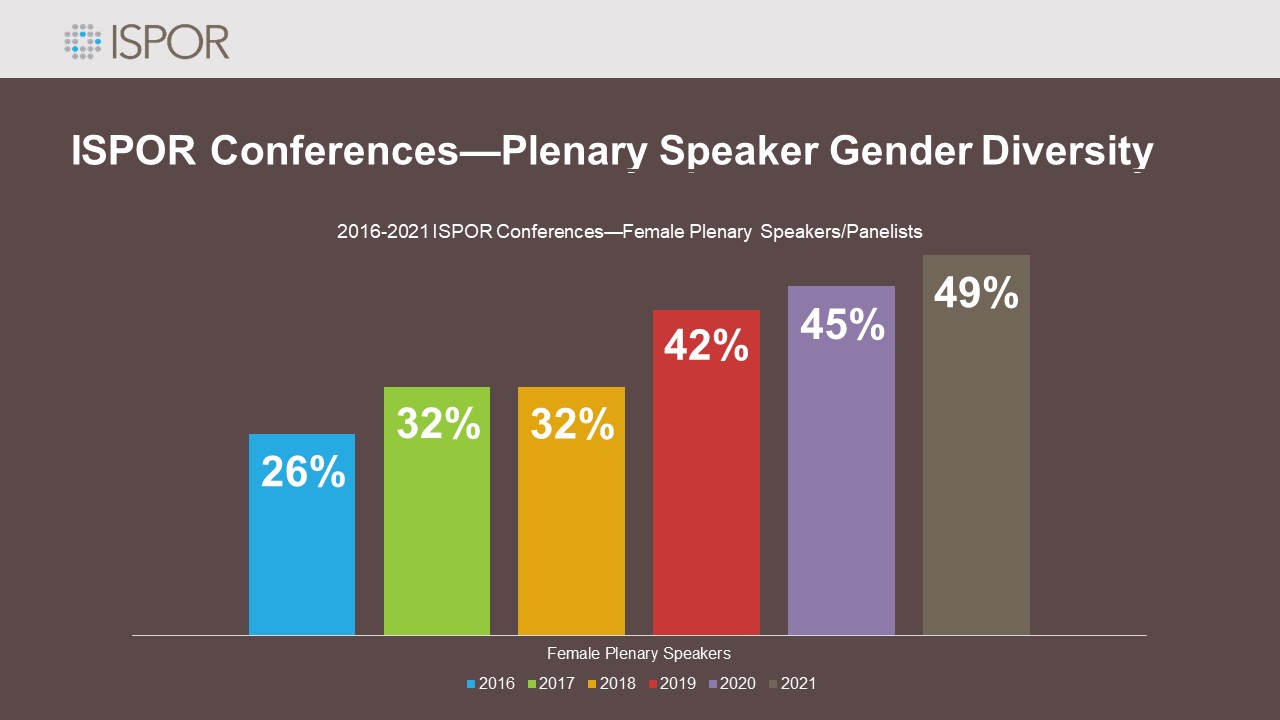 ISPOR

ISPOR Conferences—Plenary Speaker Gender Diversity

2016-2021 ISPOR Conferences—Female Plenary Speakers/Panelists

26%
32%
32%
42%
45%
49%

Female Plenary Speakers

2016 2017 2018 2019 2020 2021